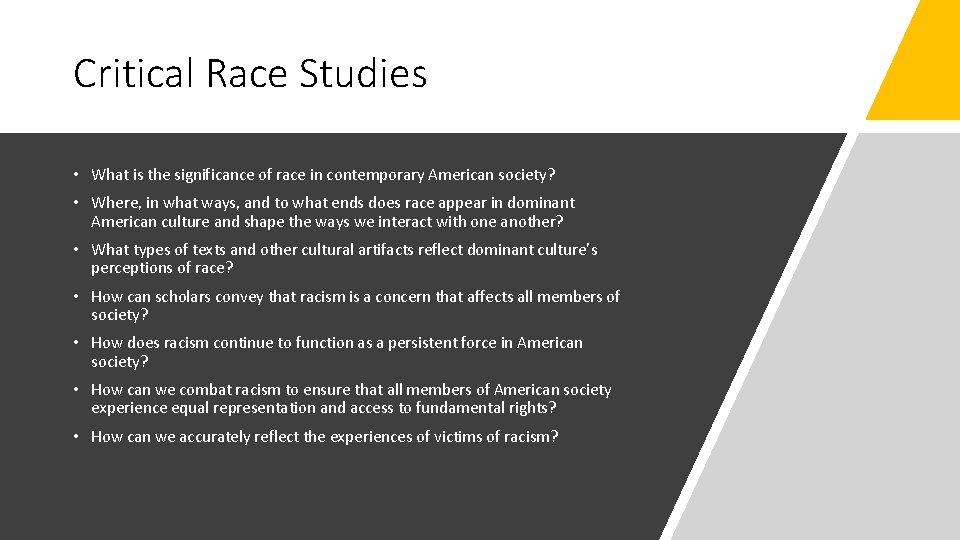 Critical Race Studies

• What is the significance of race in contemporary American society?

• Where, in what ways, and to what ends does race appear in dominant American culture and shape the ways we interact with one another?

• What types of texts and other cultural artifacts reflect dominant culture's perceptions of race?

• How can scholars convey that racism is a concern that affects all members of society?

• How does racism continue to function as a persistent force in American society?

• How can we combat racism to ensure that all members of American society experience equal representation and access to fundamental rights?

• How can we accurately reflect the experiences of victims of racism?